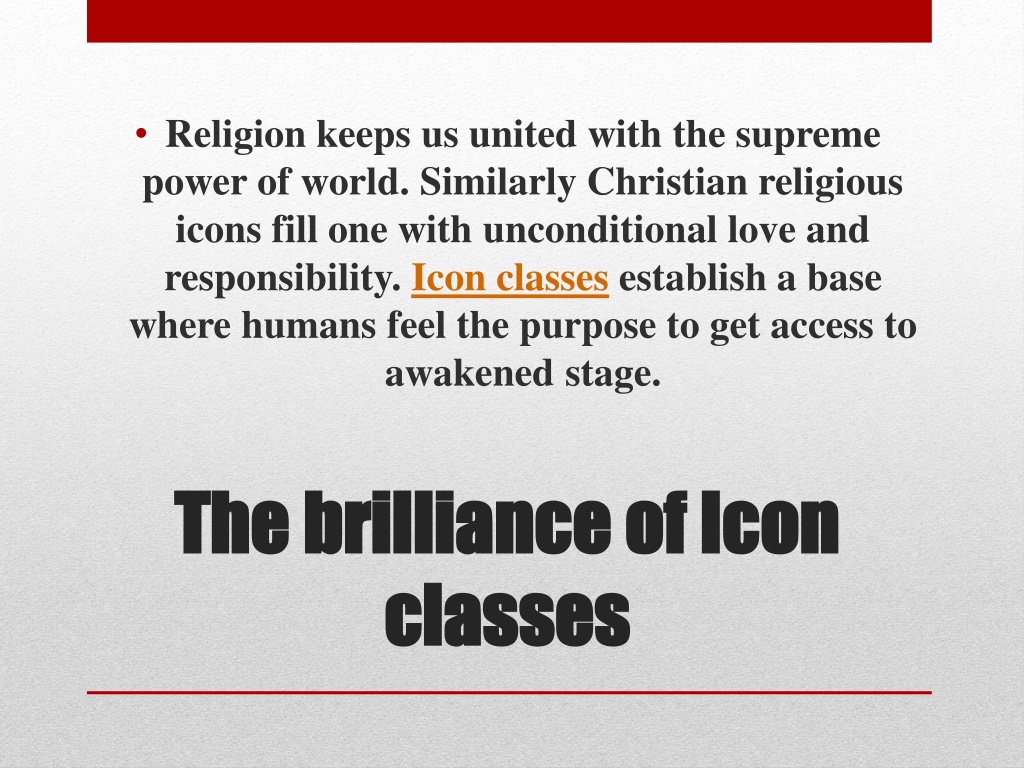 • Religion keeps us united with the supreme power of world. Similarly Christian religious icons fill one with unconditional love and responsibility. Icon classes establish a base where humans feel the purpose to get access to awakened stage.

The brilliance of Icon classes